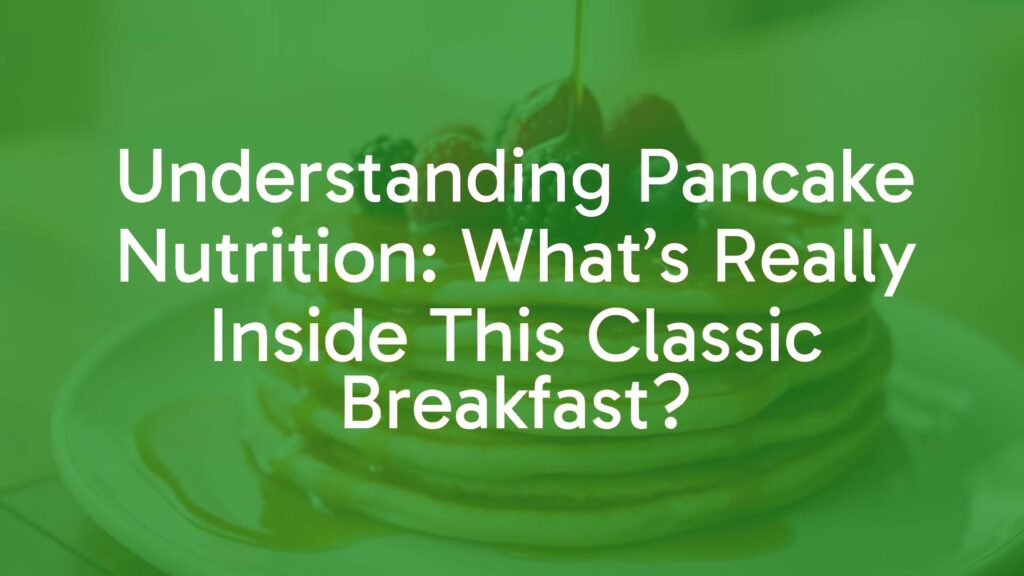 Understanding Pancake Nutrition: What’s Really Inside This Classic Breakfast?